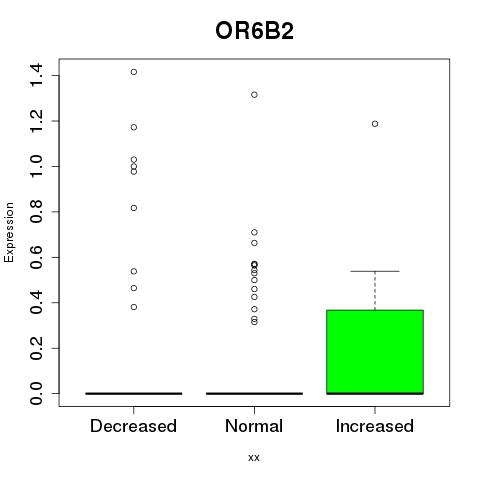 OR6B2

Expression

1.4
1.2
1.0
0.8
0.6
0.4
0.2
0.0

Decreased
Normal
Increased

xx